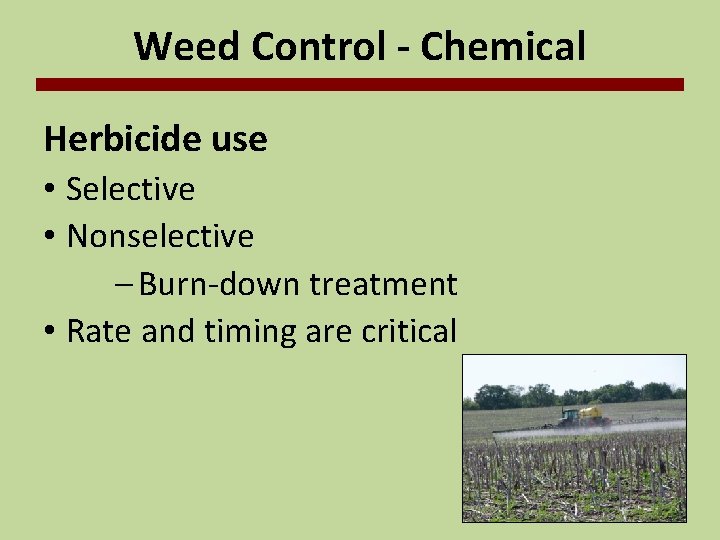 Weed Control - Chemical

Herbicide use

• Selective
• Nonselective
– Burn-down treatment
• Rate and timing are critical